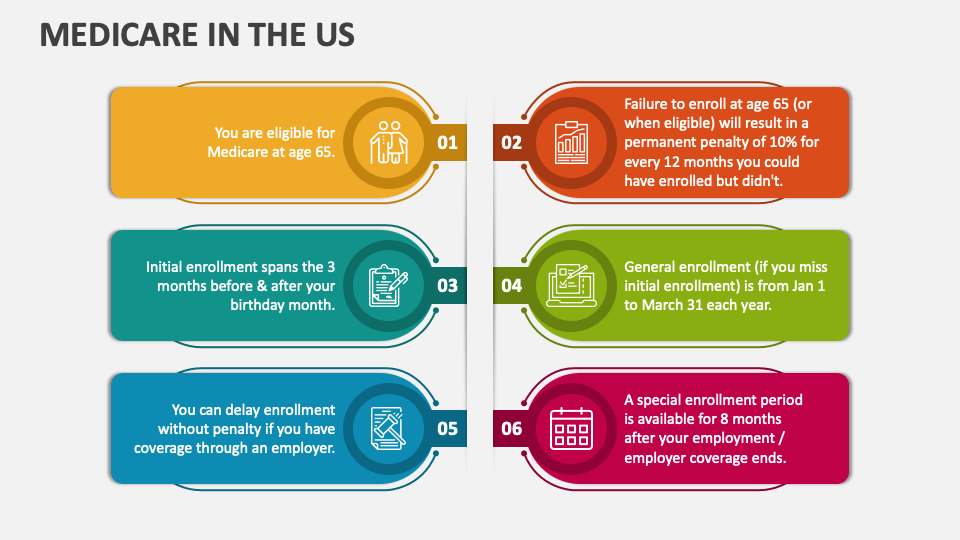 MEDICARE IN THE US

You are eligible for Medicare at age 65.

01

02

Failure to enroll at age 65 (or when eligible) will result in a permanent penalty of 10% for every 12 months you could have enrolled but didn't.

Initial enrollment spans the 3 months before & after your birthday month.

03

04

General enrollment (if you miss initial enrollment) is from Jan 1 to March 31 each year.

You can delay enrollment without penalty if you have coverage through an employer.

05

06

A special enrollment period is available for 8 months after your employment / employer coverage ends.